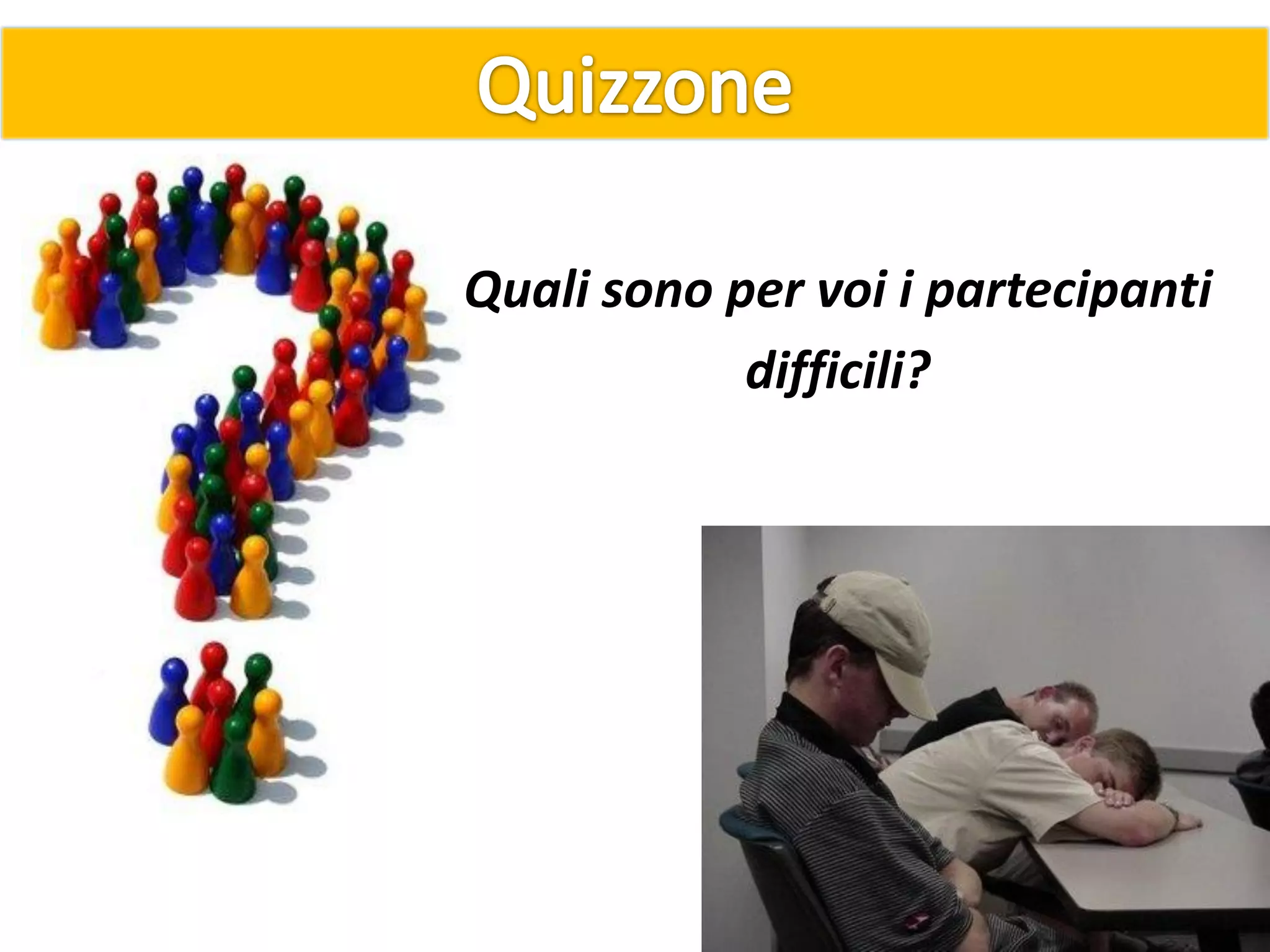 Quizzone

Quali sono per voi i partecipanti difficili?